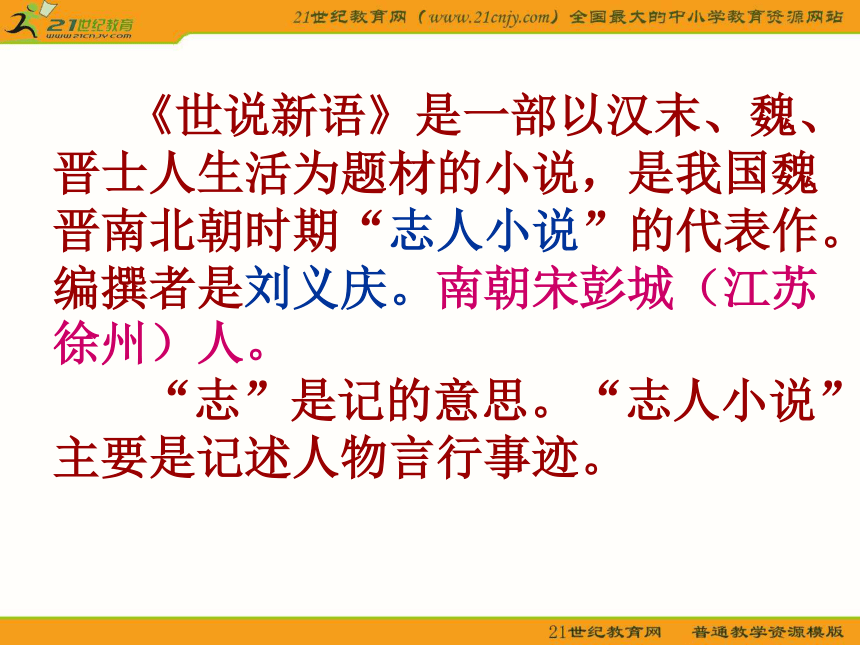 21世纪教育
www.21cnjy.com

21世纪教育网（www.21cnjy.com）全国最大的中小学教育资源网站

《世说新语》是一部以汉末、魏、晋士人生活为题材的小说，是我国魏晋南北朝时期“志人小说”的代表作。编撰者是刘义庆。南朝宋彭城（江苏徐州）人。

“志”是记的意思。“志人小说”主要是记述人物言行事迹。

21世纪教育网　普通教学资源模版